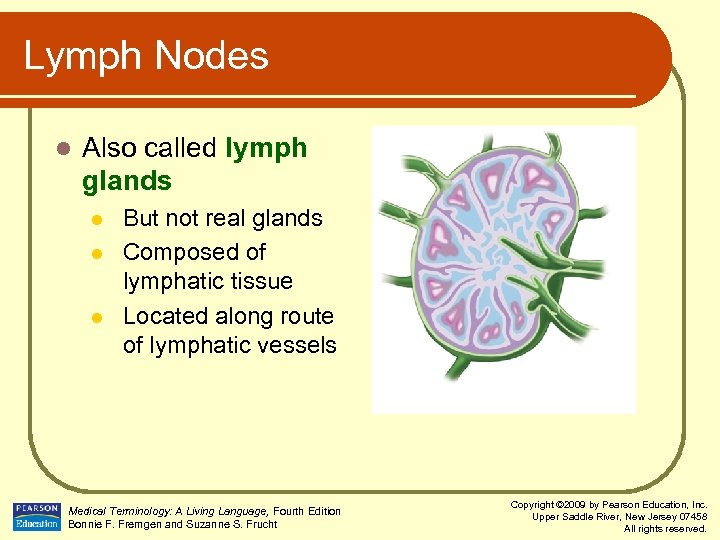 Lymph Nodes

Also called lymph glands

But not real glands

Composed of lymphatic tissue

Located along route of lymphatic vessels

PEARSON Education

Medical Terminology: A Living Language, Fourth Edition
Bonnie F. Fremgen and Suzanne S. Frucht

Copyright ©2009 by Pearson Education, Inc.
Upper Saddle River, New Jersey 07458
All rights reserved.